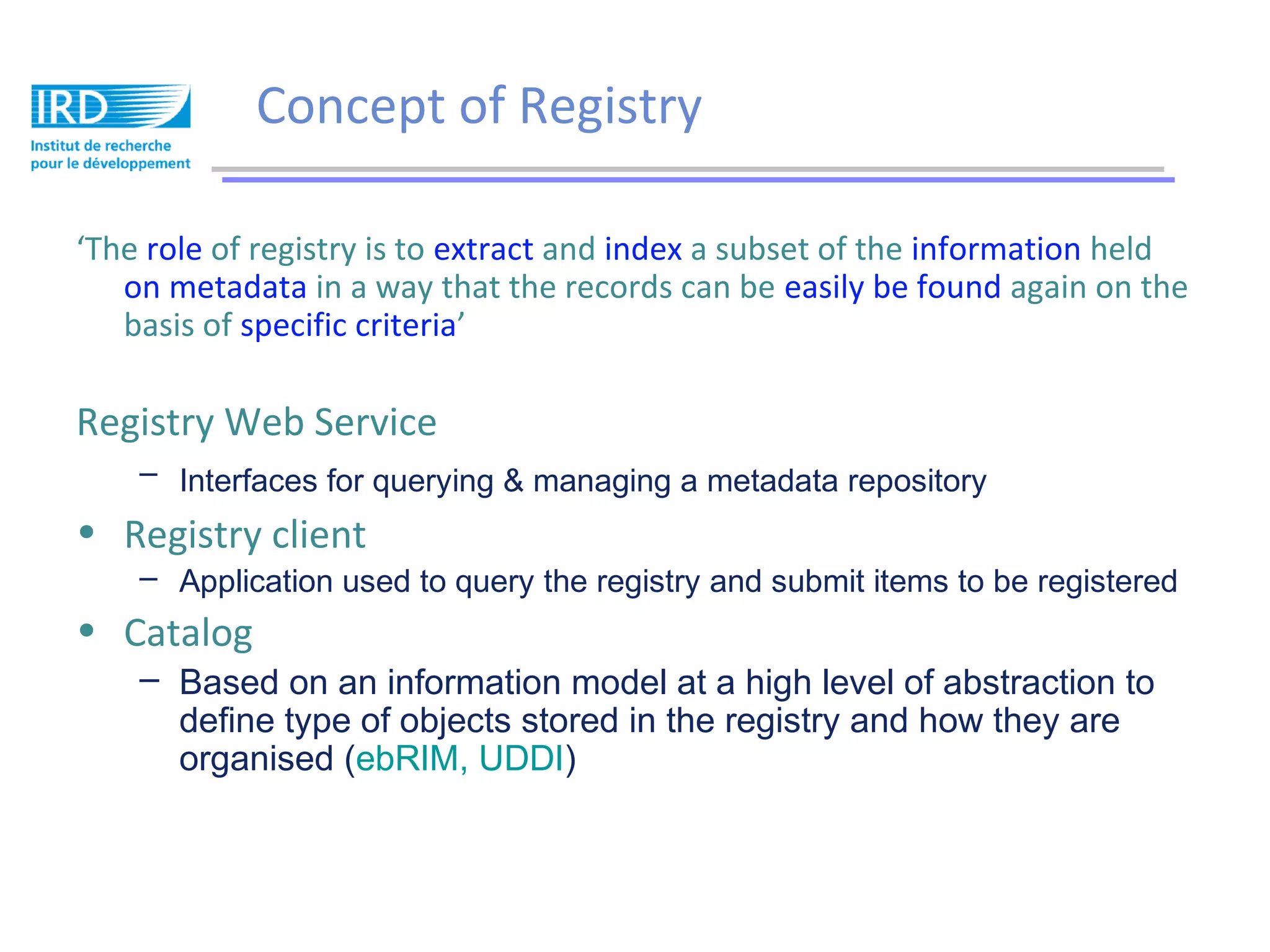 IRD
Institut de recherche pour le développement

Concept of Registry

‘The role of registry is to extract and index a subset of the information held on metadata in a way that the records can be easily be found again on the basis of specific criteria’

Registry Web Service
– Interfaces for querying & managing a metadata repository
• Registry client
– Application used to query the registry and submit items to be registered
• Catalog
– Based on an information model at a high level of abstraction to define type of objects stored in the registry and how they are organised (ebRIM, UDDI)